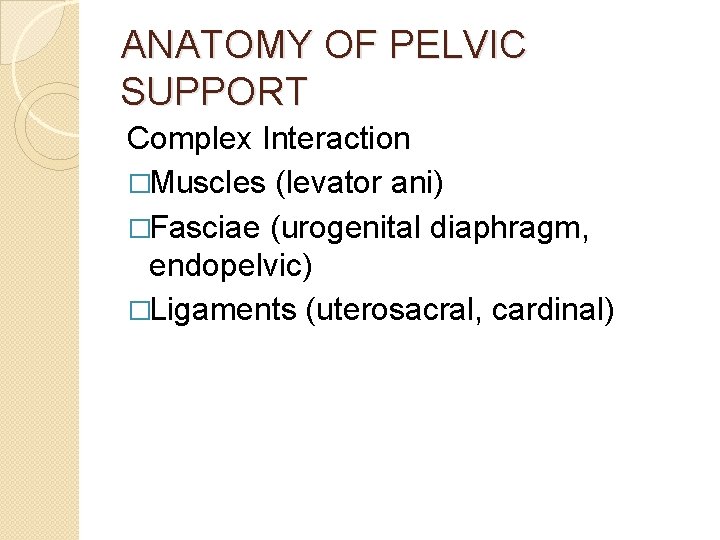 ANATOMY OF PELVIC SUPPORT

Complex Interaction

□Muscles (levator ani)

□Fasciae (urogenital diaphragm, endopelvic)

□Ligaments (uterosacral, cardinal)